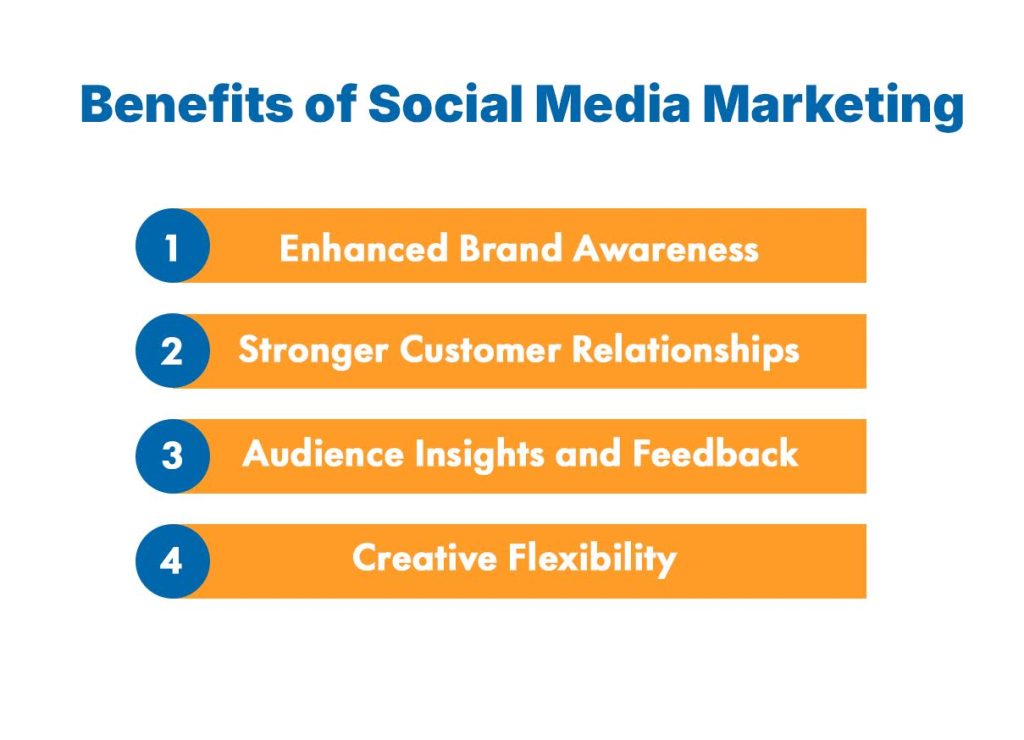 Benefits of Social Media Marketing

1 Enhanced Brand Awareness

2 Stronger Customer Relationships

3 Audience Insights and Feedback

4 Creative Flexibility